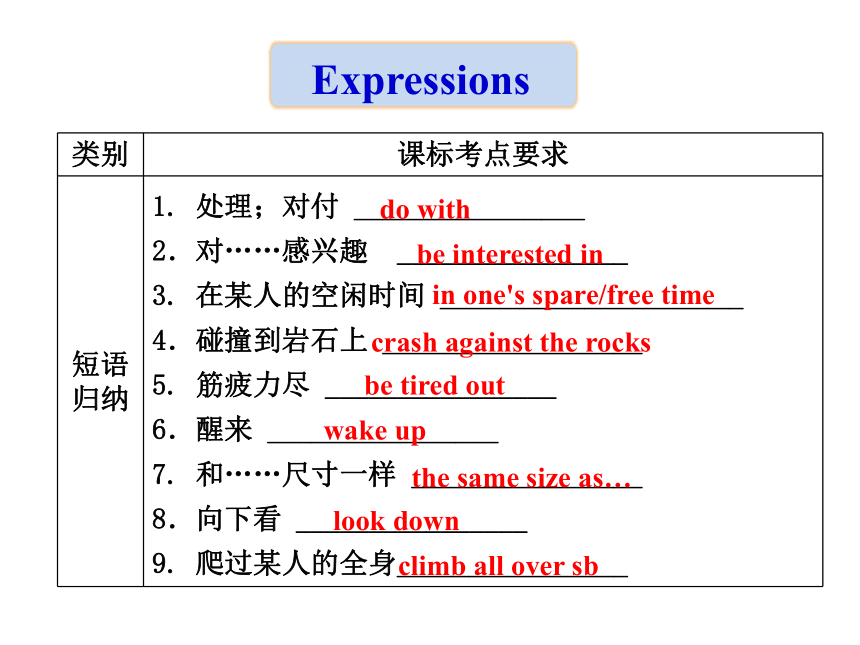 Expressions

| 类别 | 课标考点要求 |
|---|---|
| 短语归纳 | 1. 处理；对付 do with<br>2. 对……感兴趣 be interested in<br>3. 在某人的空闲时间 in one's spare/free time<br>4. 碰撞到岩石上 crash against the rocks<br>5. 筋疲力尽 be tired out<br>6. 醒来 wake up<br>7. 和……尺寸一样 the same size as…<br>8. 向下看 look down<br>9. 爬过某人的全身 climb all over sb |